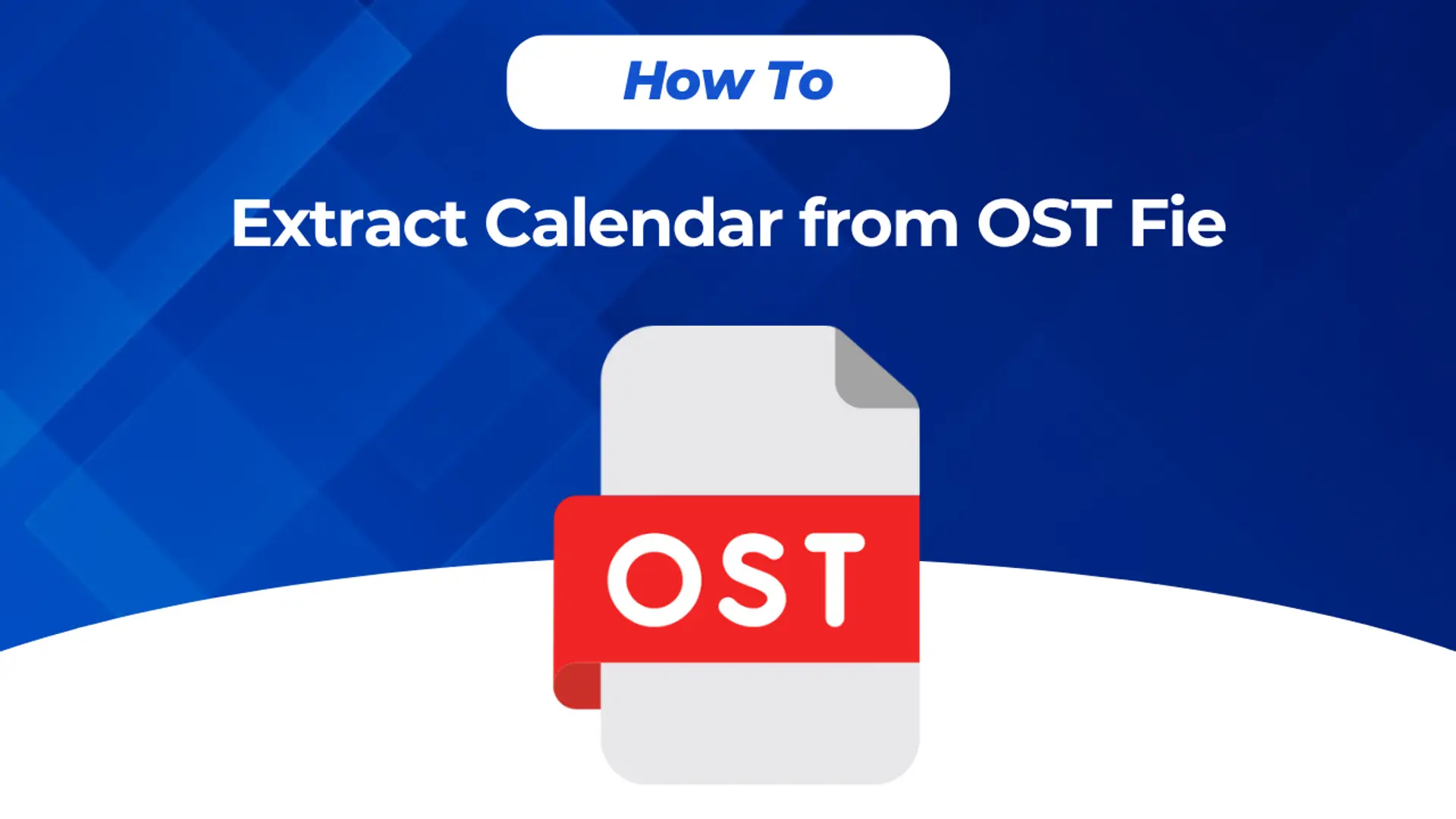 How To

Extract Calendar from OST Fie

OST